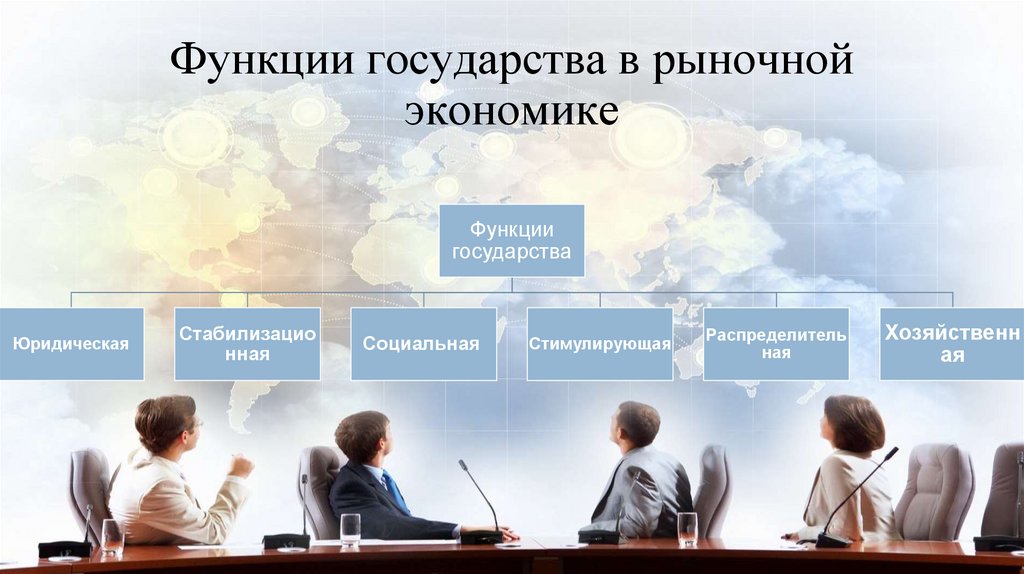 Функции государства в рыночной экономике

Функции государства

Юридическая

Стабилизационная

Социальная

Стимулирующая

Распределительная

Хозяйственная